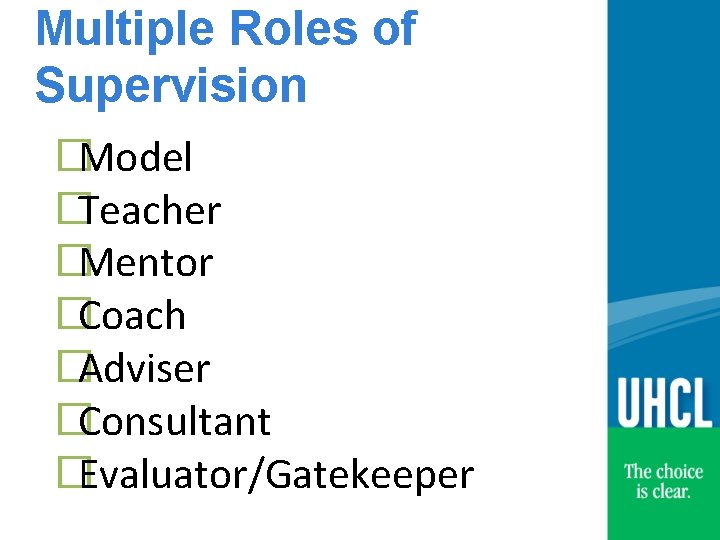 Multiple Roles of Supervision

Model
Teacher
Mentor
Coach
Adviser
Consultant
Evaluator/Gatekeeper

UHCL
The choice is clear.